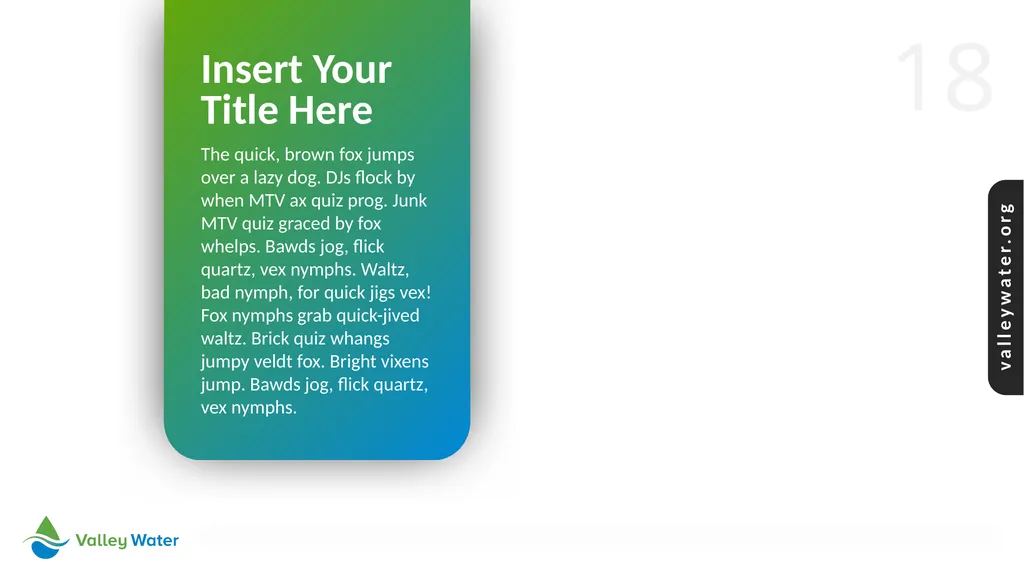 Insert Your Title Here

The quick, brown fox jumps over a lazy dog. DJs flock by when MTV ax quiz prog. Junk MTV quiz graced by fox whelps. Bawds jog, flick quartz, vex nymphs. Waltz, bad nymph, for quick jigs vex! Fox nymphs grab quick-jived waltz. Brick quiz whangs jumpy veldt fox. Bright vixens jump. Bawds jog, flick quartz, vex nymphs.

18

valleywater.org

Valley Water